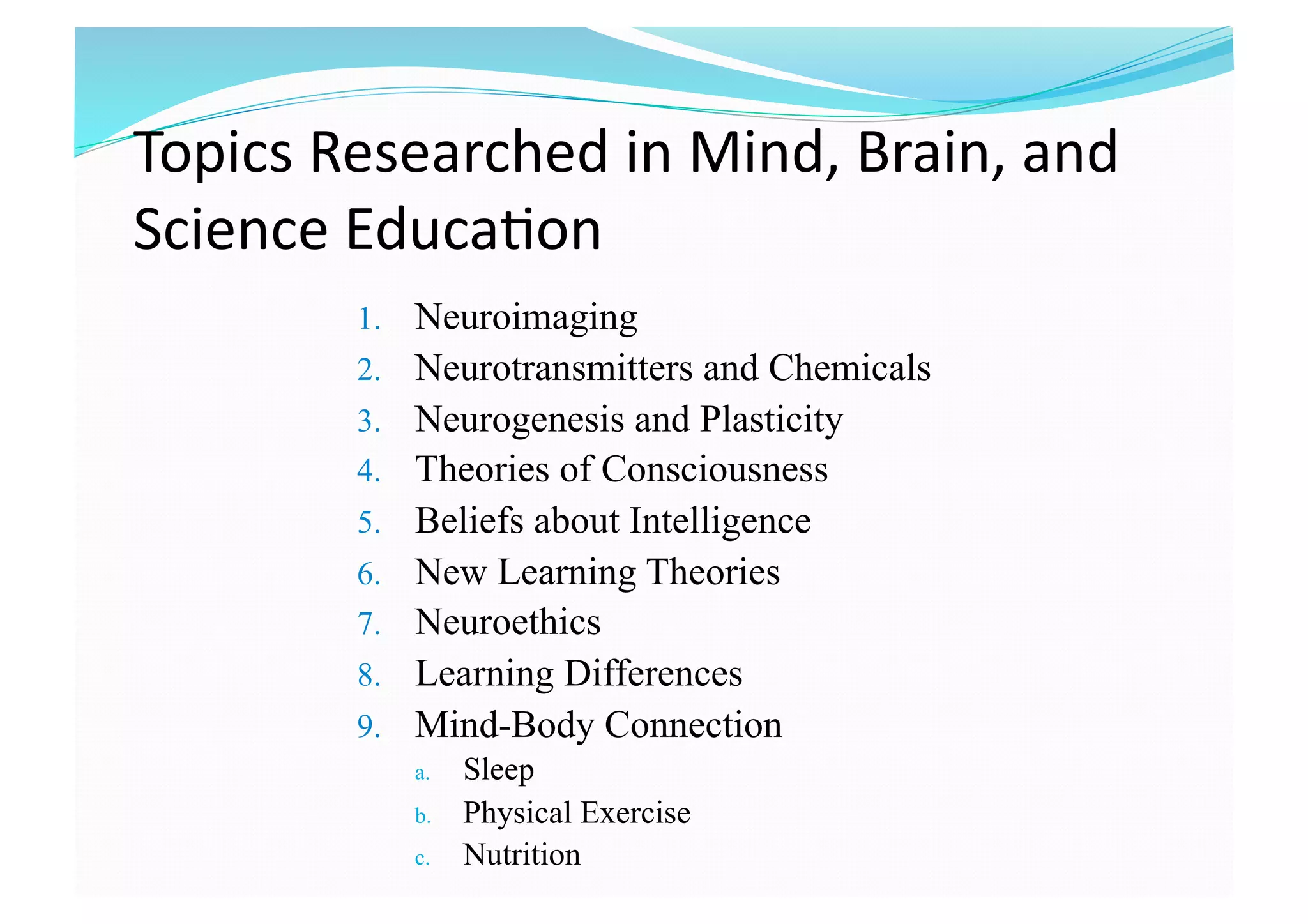 Topics Researched in Mind, Brain, and Science Education

1. Neuroimaging
2. Neurotransmitters and Chemicals
3. Neurogenesis and Plasticity
4. Theories of Consciousness
5. Beliefs about Intelligence
6. New Learning Theories
7. Neuroethics
8. Learning Differences
9. Mind-Body Connection
   a. Sleep
   b. Physical Exercise
   c. Nutrition